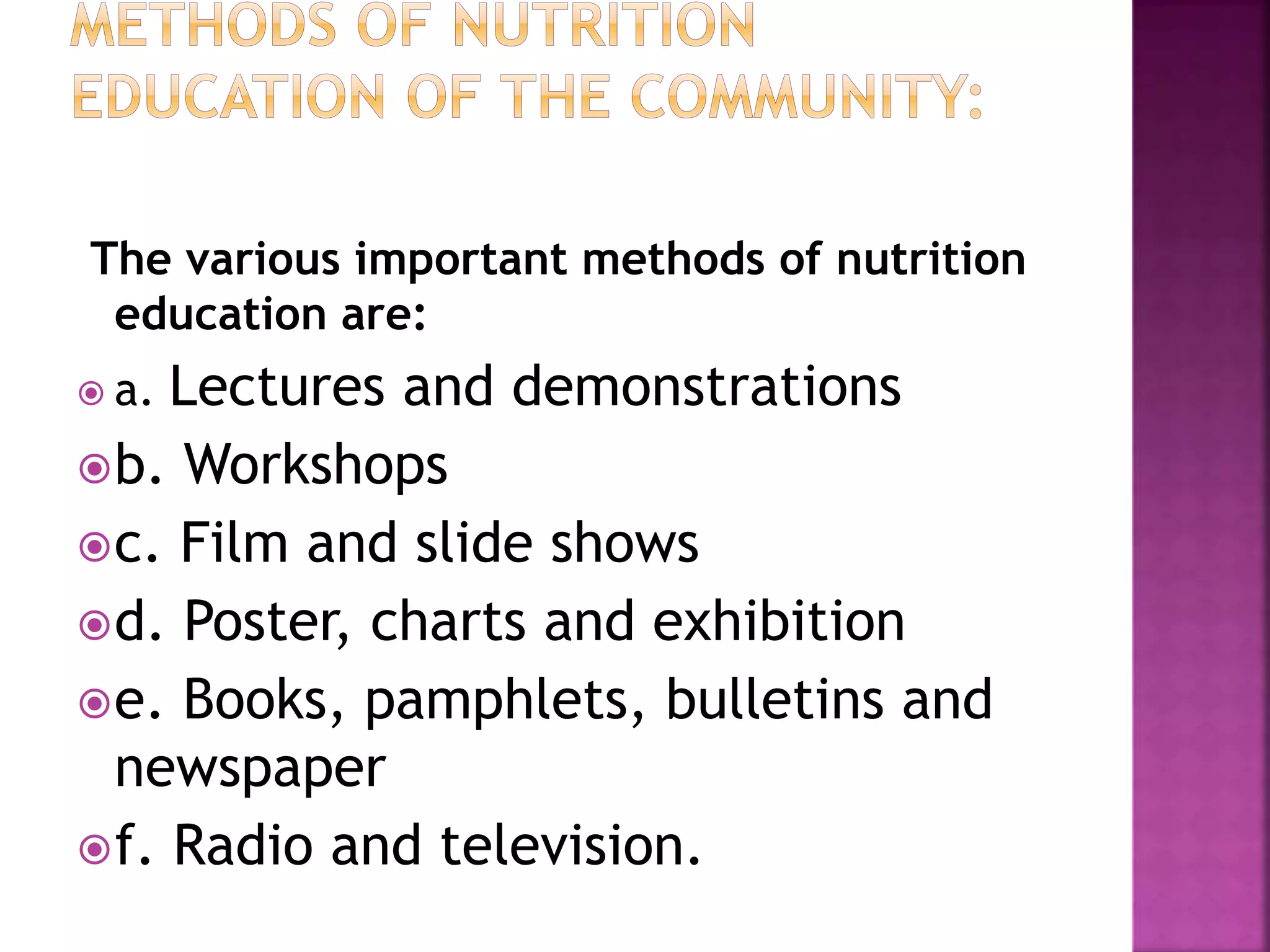 METHODS OF NUTRITION EDUCATION OF THE COMMUNITY:

The various important methods of nutrition education are:

a. Lectures and demonstrations

b. Workshops

c. Film and slide shows

d. Poster, charts and exhibition

e. Books, pamphlets, bulletins and newspaper

f. Radio and television.